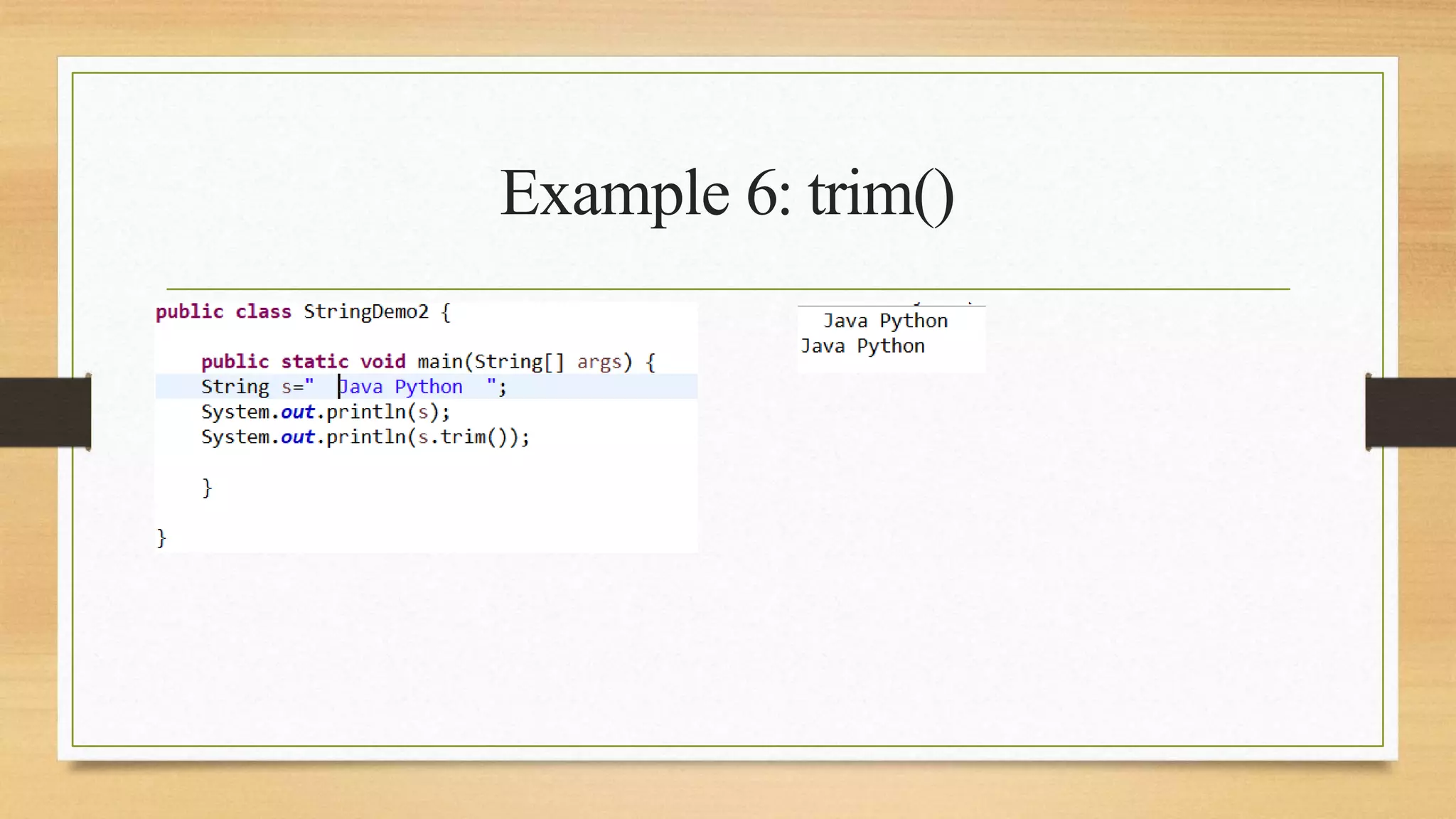 Example 6: trim()

public class StringDemo2 {

    public static void main(String[] args) {
    String s="  Java Python  ";
    System.out.println(s);
    System.out.println(s.trim());

    }

}

  Java Python
Java Python